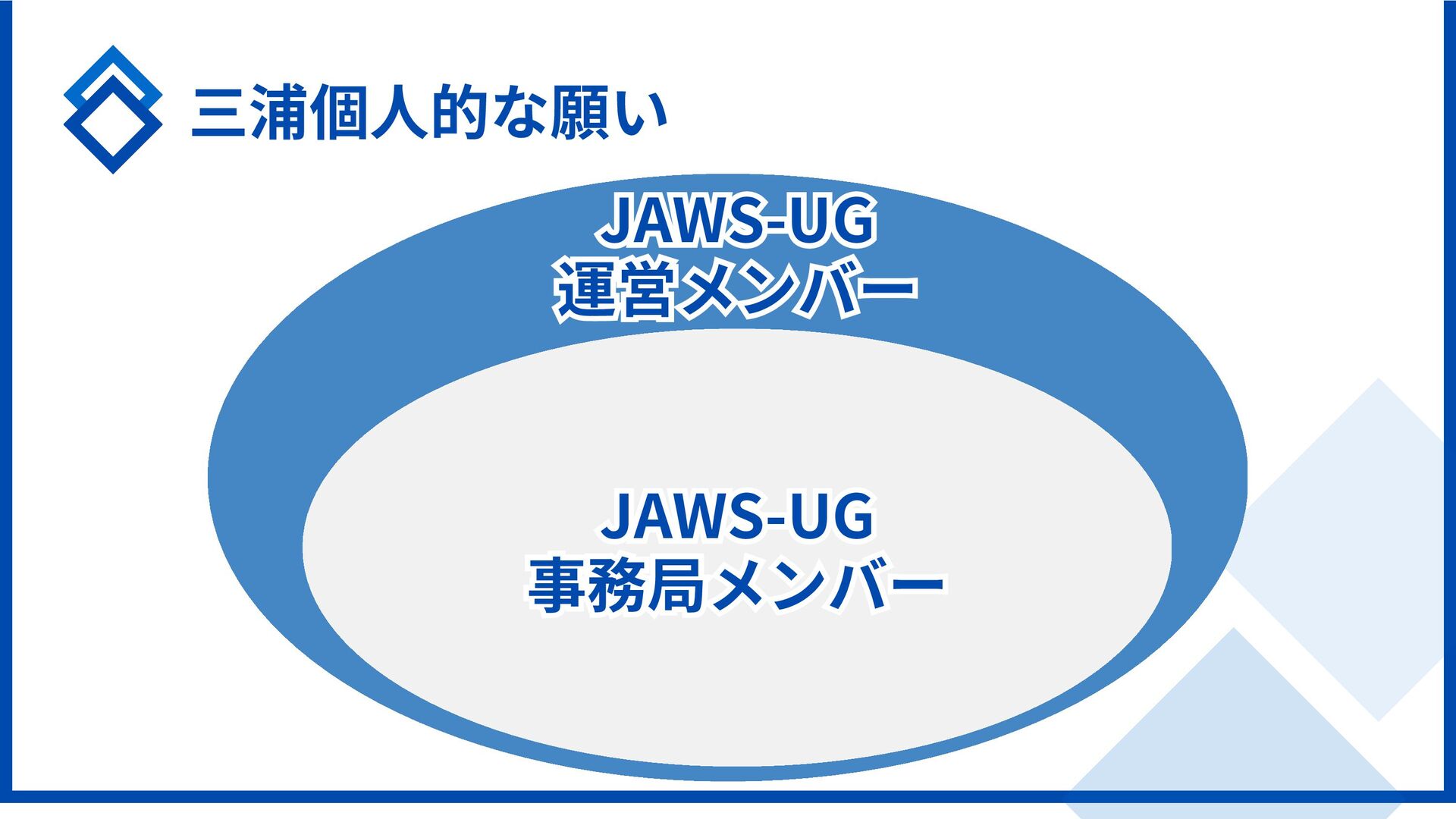 三浦個人的な願い

JAWS-UG
運営メンバー

JAWS-UG
事務局メンバー